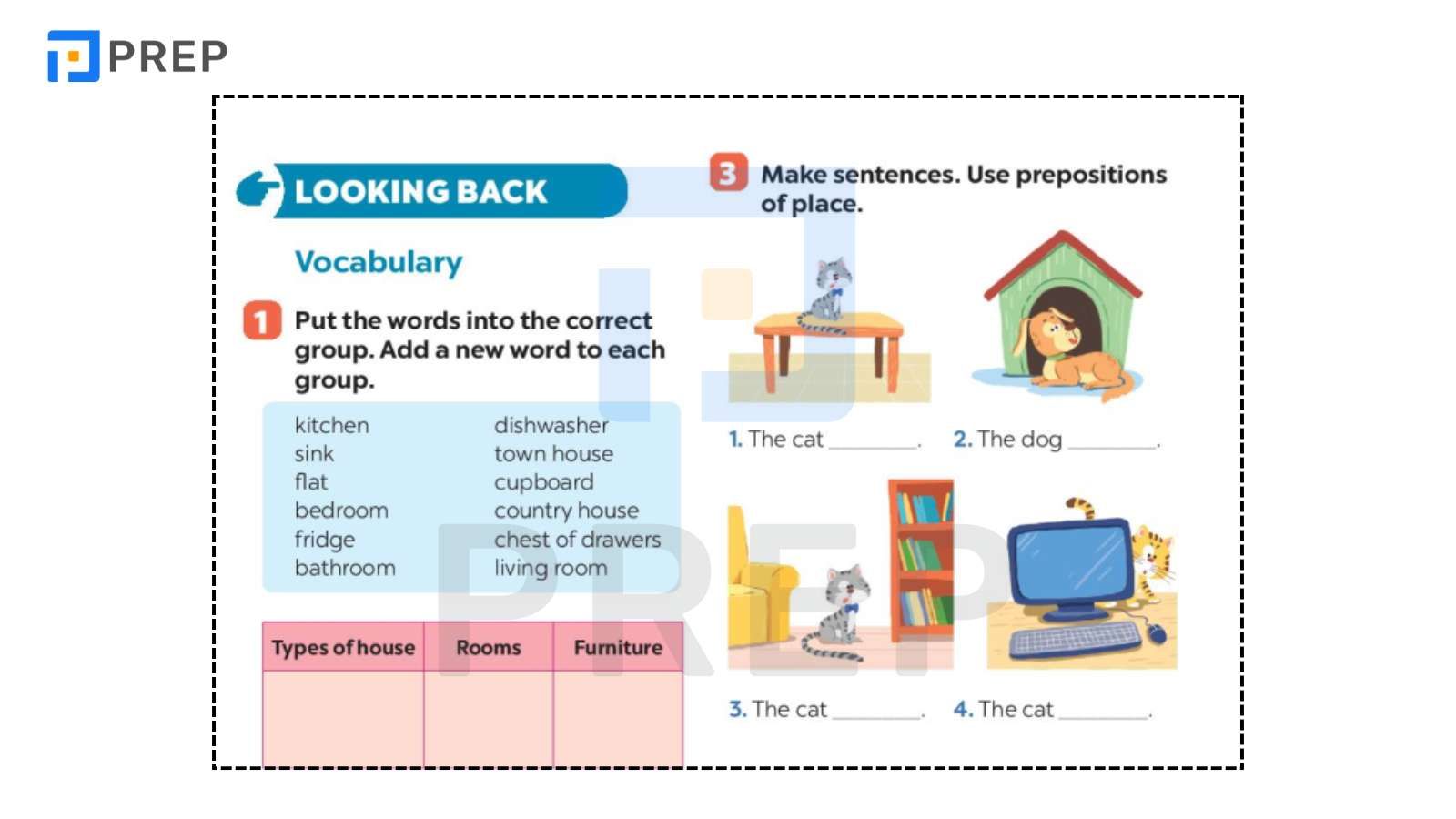 PREP

LOOKING BACK

Vocabulary

1 Put the words into the correct group. Add a new word to each group.

kitchen
sink
flat
bedroom
fridge
bathroom

dishwasher
town house
cupboard
country house
chest of drawers
living room

| Types of house | Rooms | Furniture |
|---|---|---|
| | | |

3 Make sentences. Use prepositions of place.

1. The cat ________.
2. The dog ________.
3. The cat ________.
4. The cat ________.

PREP